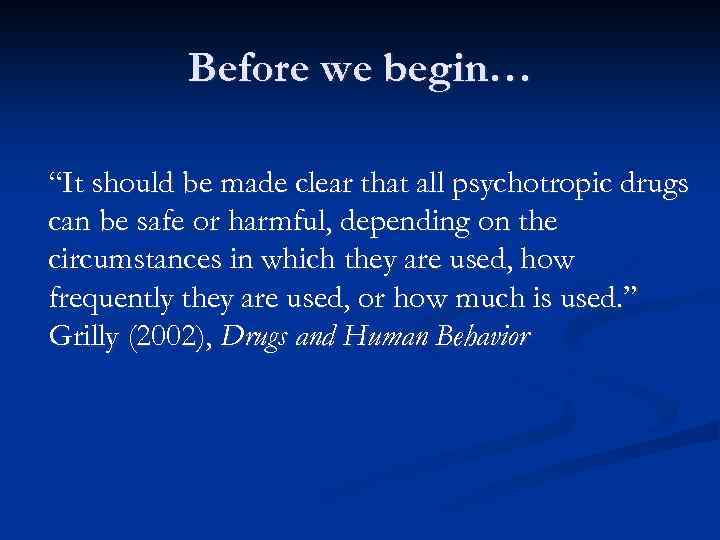 Before we begin…

“It should be made clear that all psychotropic drugs can be safe or harmful, depending on the circumstances in which they are used, how frequently they are used, or how much is used.” Grilly (2002), Drugs and Human Behavior